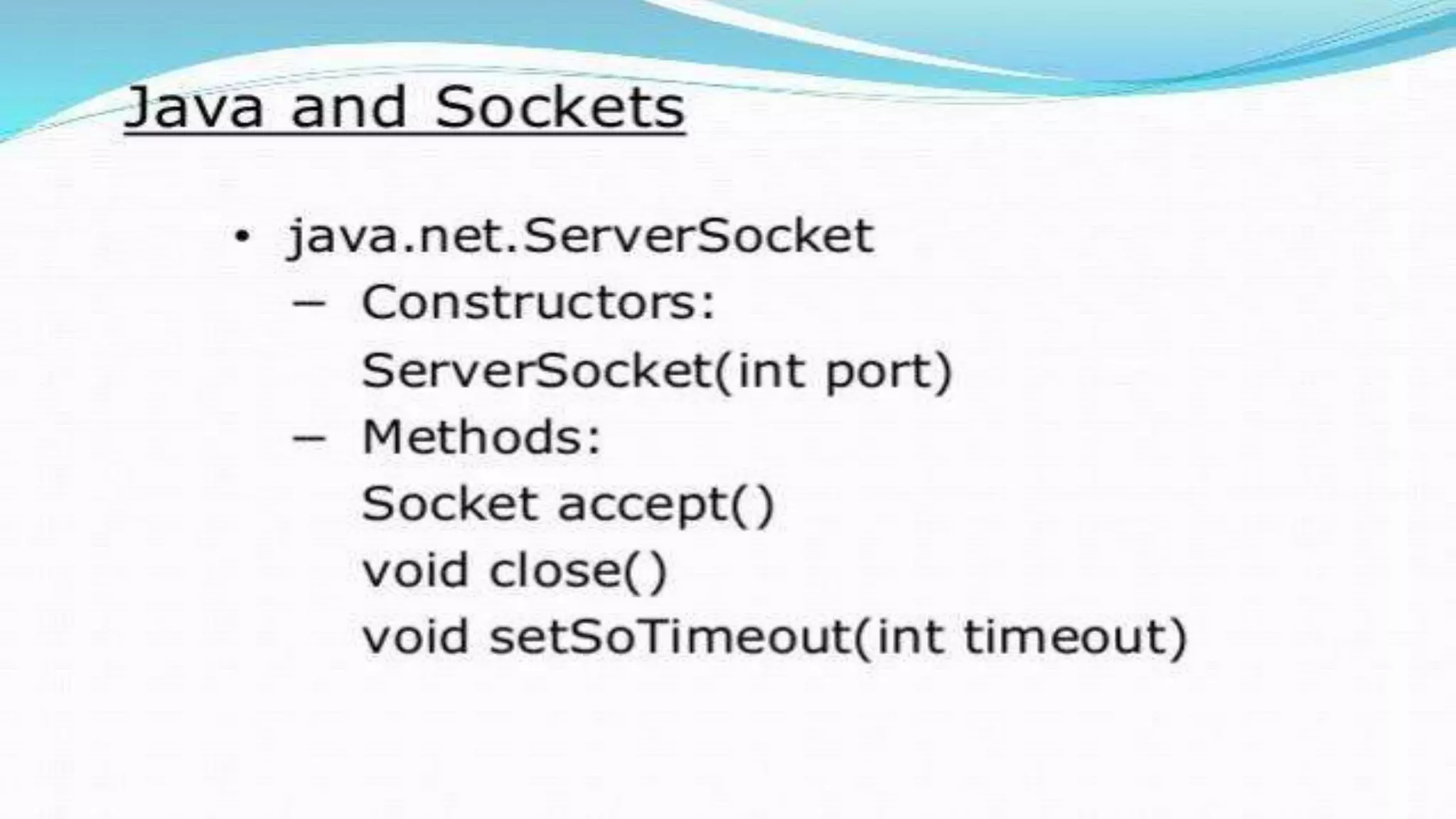 Java and Sockets

• java.net.ServerSocket
– Constructors:
ServerSocket(int port)
– Methods:
Socket accept()
void close()
void setSoTimeout(int timeout)